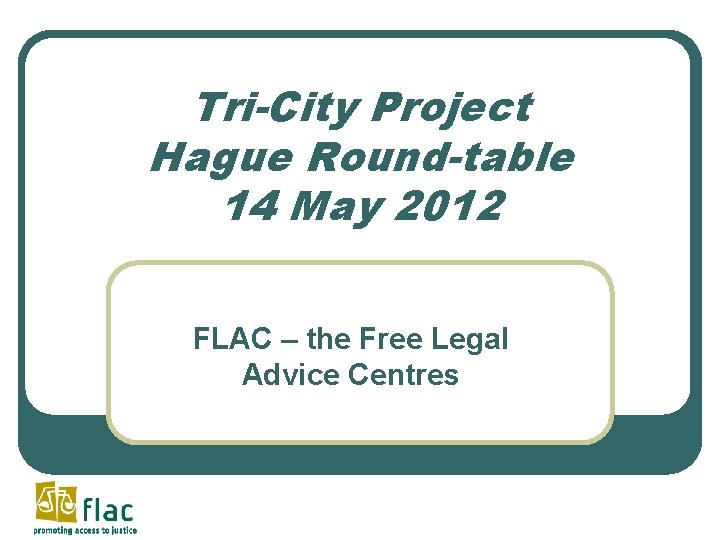 Tri-City Project
Hague Round-table
14 May 2012

FLAC – the Free Legal Advice Centres

flac
promoting access to justice